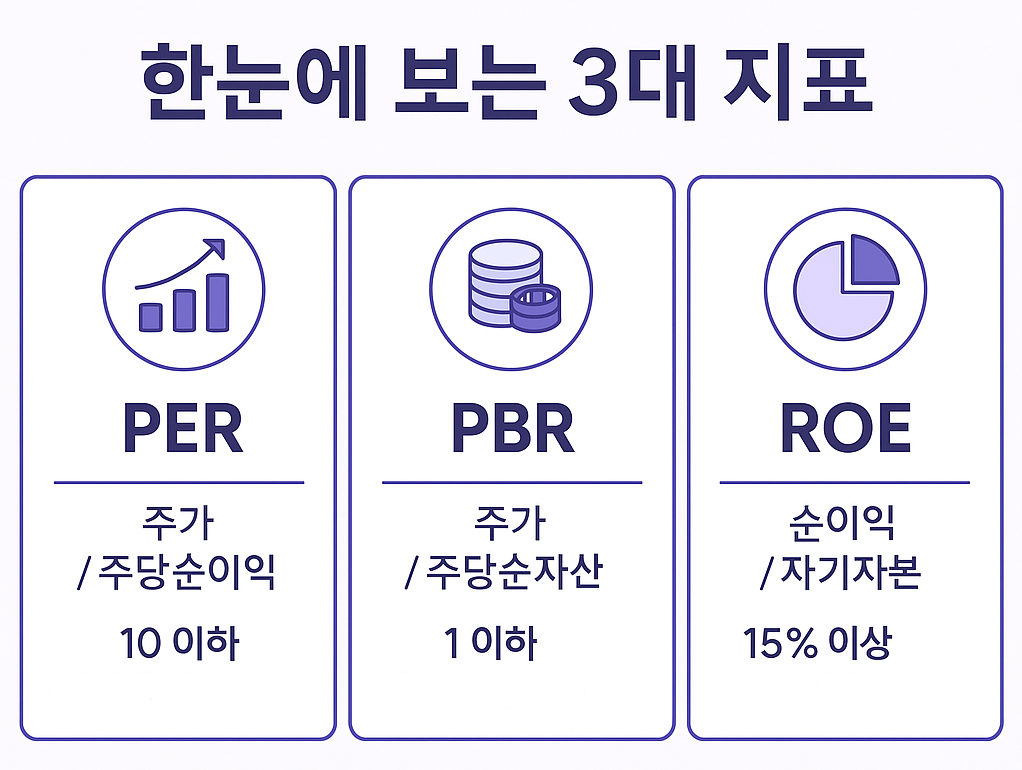 한눈에 보는 3대 지표

PER

주가
/ 주당순이익

10 이하

PBR

주가
/ 주당순자산

1 이하

ROE

순이익
/ 자기자본

15% 이상